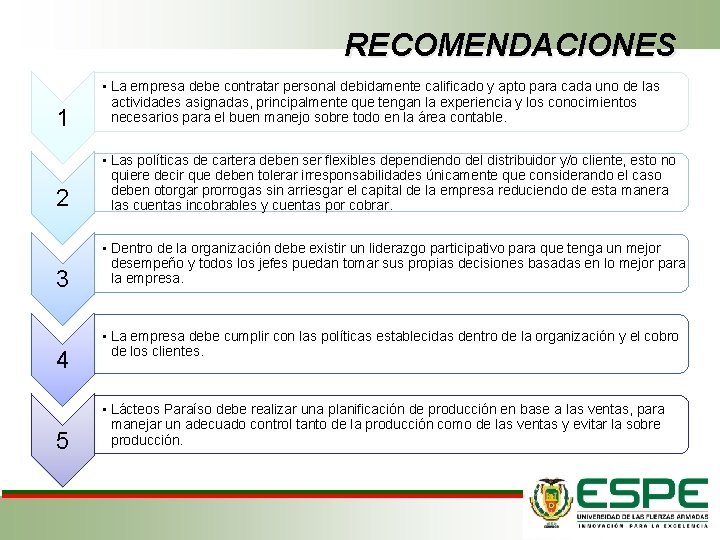 RECOMENDACIONES

1

• La empresa debe contratar personal debidamente calificado y apto para cada uno de las actividades asignadas, principalmente que tengan la experiencia y los conocimientos necesarios para el buen manejo sobre todo en la área contable.

2

• Las políticas de cartera deben ser flexibles dependiendo del distribuidor y/o cliente, esto no quiere decir que deben tolerar irresponsabilidades únicamente que considerando el caso deben otorgar prorrogas sin arriesgar el capital de la empresa reduciendo de esta manera las cuentas incobrables y cuentas por cobrar.

3

• Dentro de la organización debe existir un liderazgo participativo para que tenga un mejor desempeño y todos los jefes puedan tomar sus propias decisiones basadas en lo mejor para la empresa.

4

• La empresa debe cumplir con las políticas establecidas dentro de la organización y el cobro de los clientes.

5

• Lácteos Paraíso debe realizar una planificación de producción en base a las ventas, para manejar un adecuado control tanto de la producción como de las ventas y evitar la sobre producción.

ESPE
UNIVERSIDAD DE LAS FUERZAS ARMADAS
INNOVACIÓN PARA LA EXCELENCIA